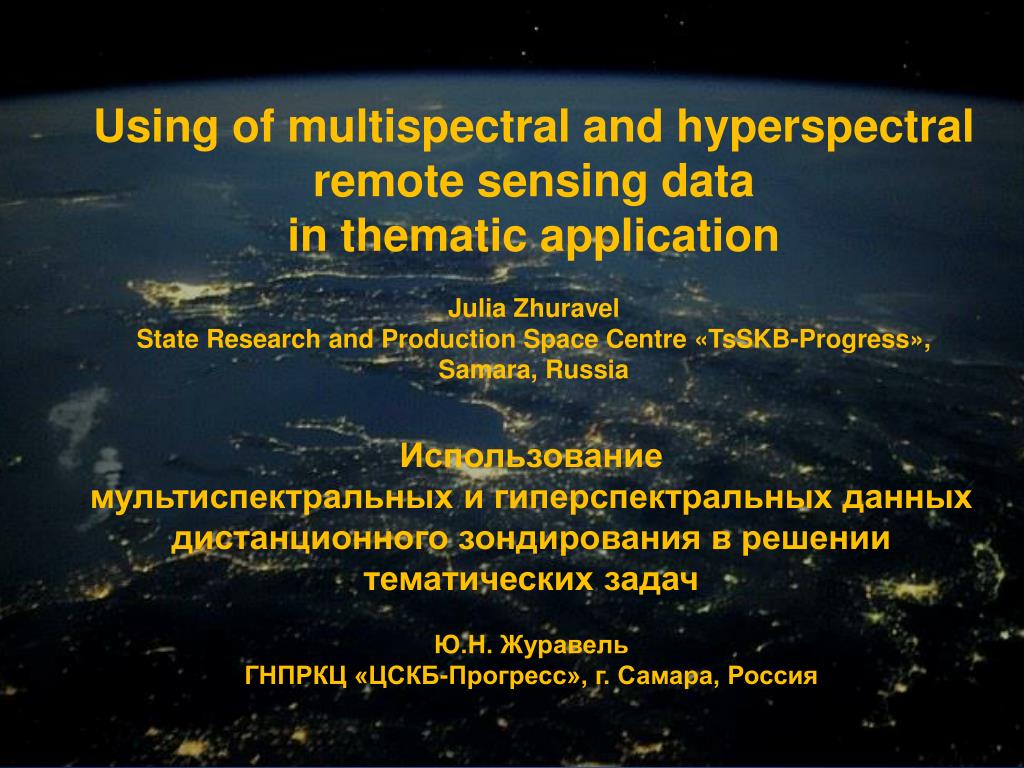 Using of multispectral and hyperspectral remote sensing data in thematic application

Julia Zhuravel
State Research and Production Space Centre «TsSKB-Progress», Samara, Russia

Использование мультиспектральных и гиперспектральных данных дистанционного зондирования в решении тематических задач

Ю.Н. Журавель
ГНПРКЦ «ЦСКБ-Прогресс», г. Самара, Россия